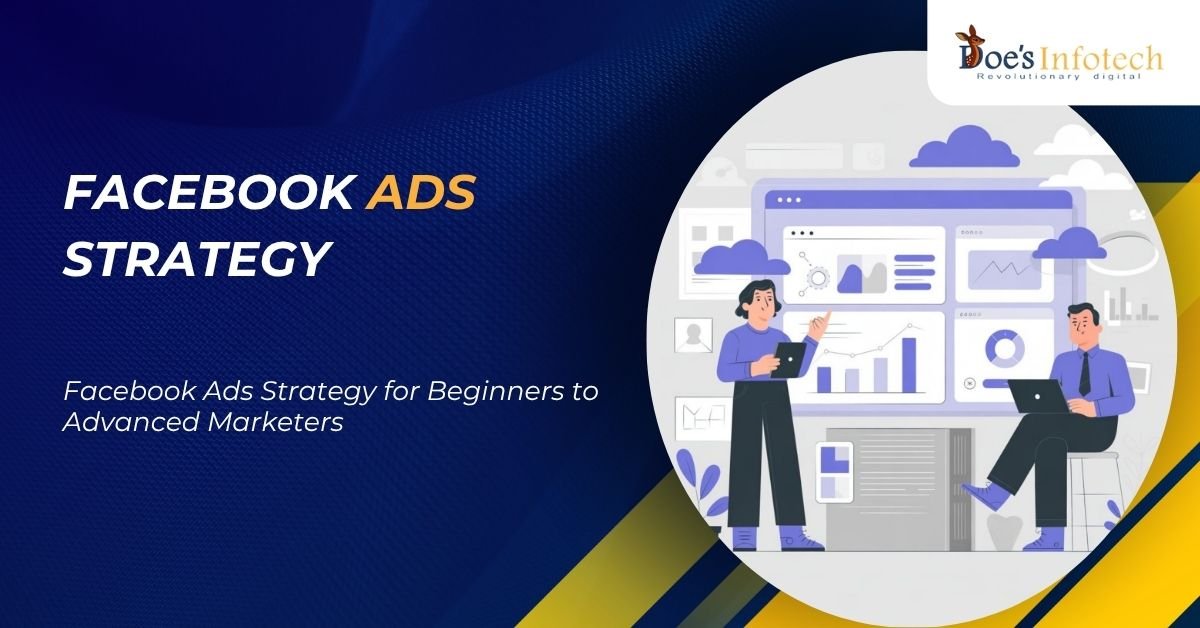 Doe's Infotech
Revolutionary digital

FACEBOOK ADS STRATEGY

Facebook Ads Strategy for Beginners to Advanced Marketers